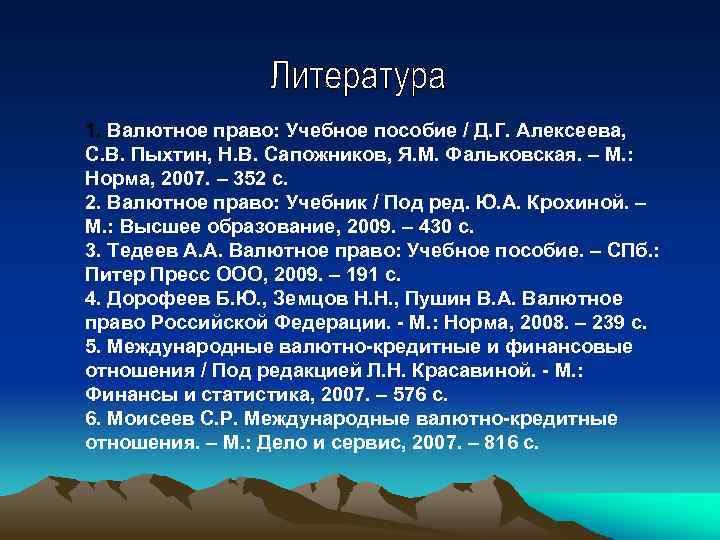 Литература

1. Валютное право: Учебное пособие / Д.Г. Алексеева, С.В. Пыхтин, Н.В. Сапожников, Я.М. Фальковская. – М.: Норма, 2007. – 352 с.
2. Валютное право: Учебник / Под ред. Ю.А. Крохиной. – М.: Высшее образование, 2009. – 430 с.
3. Тедеев А.А. Валютное право: Учебное пособие. – СПб.: Питер Пресс ООО, 2009. – 191 с.
4. Дорофеев Б.Ю., Земцов Н.Н., Пушин В.А. Валютное право Российской Федерации. - М.: Норма, 2008. – 239 с.
5. Международные валютно-кредитные и финансовые отношения / Под редакцией Л.Н. Красавиной. - М.: Финансы и статистика, 2007. – 576 с.
6. Моисеев С.Р. Международные валютно-кредитные отношения. – М.: Дело и сервис, 2007. – 816 с.